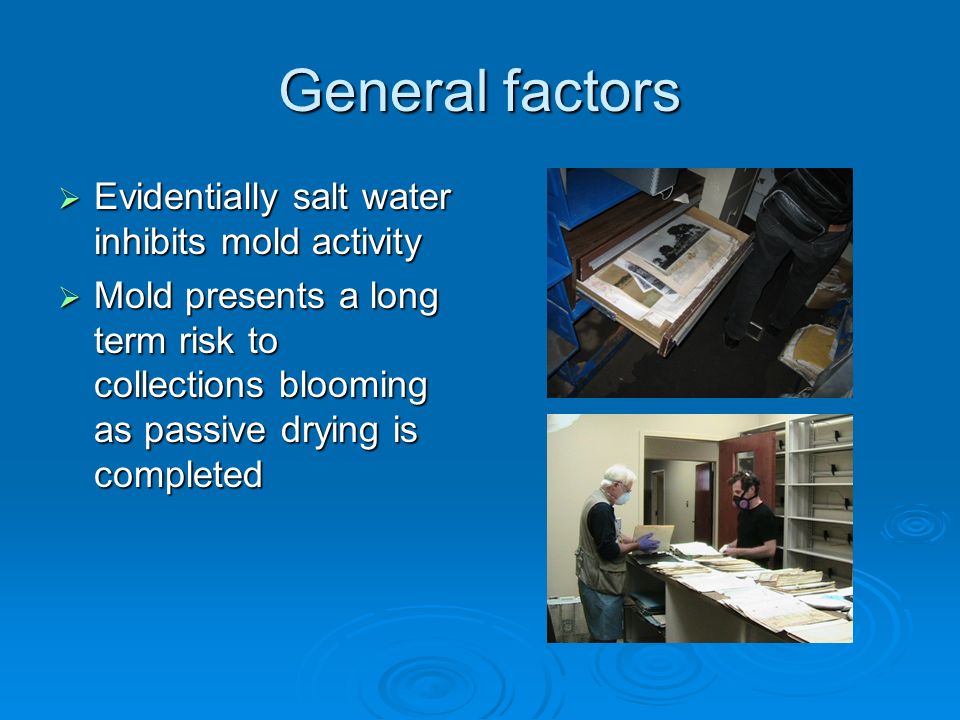 General factors

➢ Evidentially salt water inhibits mold activity

➢ Mold presents a long term risk to collections blooming as passive drying is completed